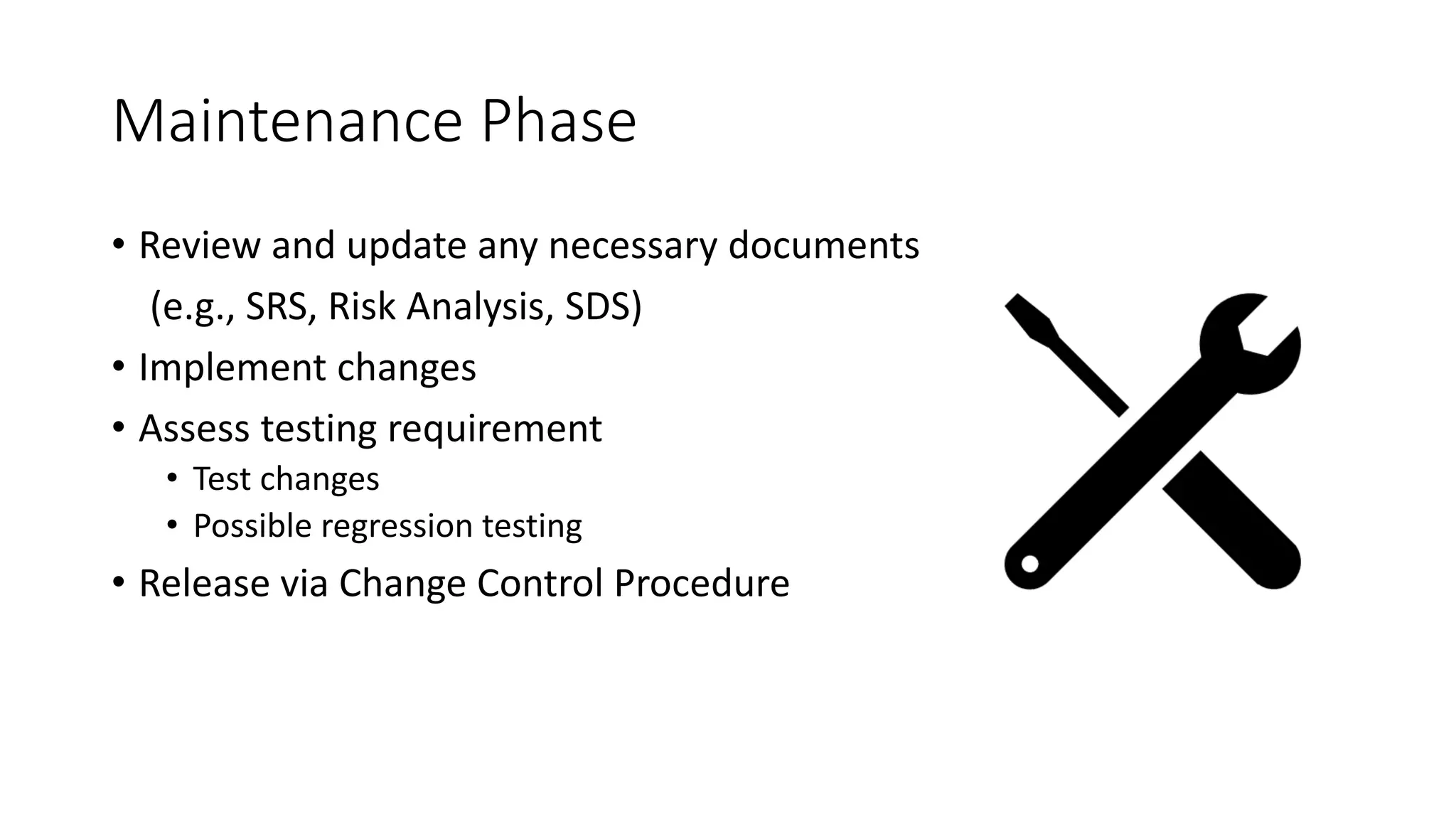 Maintenance Phase

• Review and update any necessary documents (e.g., SRS, Risk Analysis, SDS)
• Implement changes
• Assess testing requirement
  • Test changes
  • Possible regression testing
• Release via Change Control Procedure